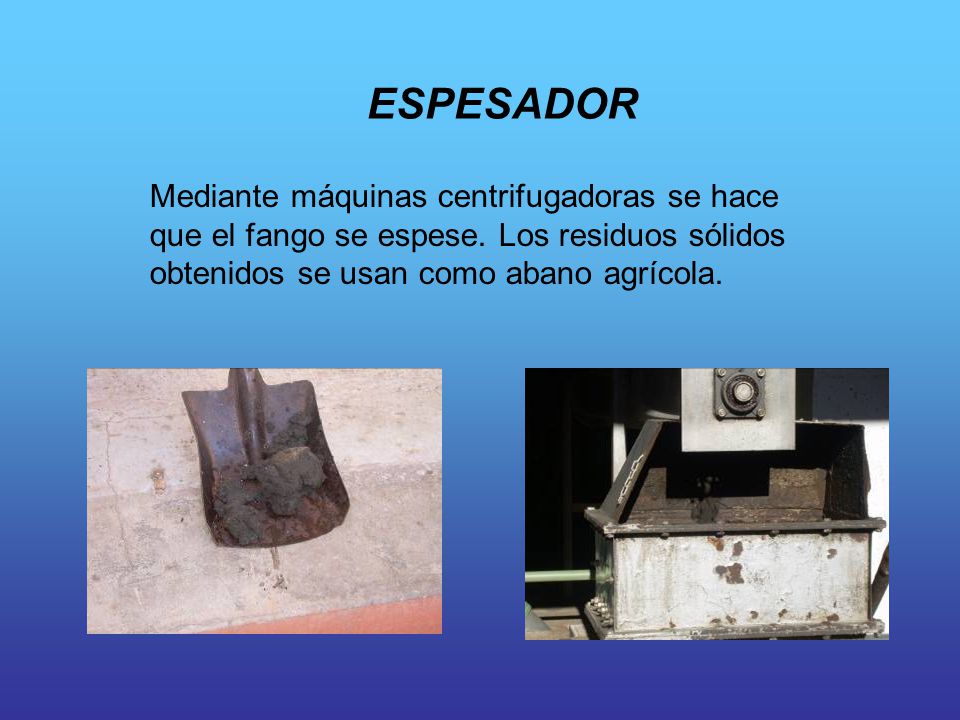 ESPESADOR

Mediante máquinas centrifugadoras se hace que el fango se espese. Los residuos sólidos obtenidos se usan como abano agrícola.